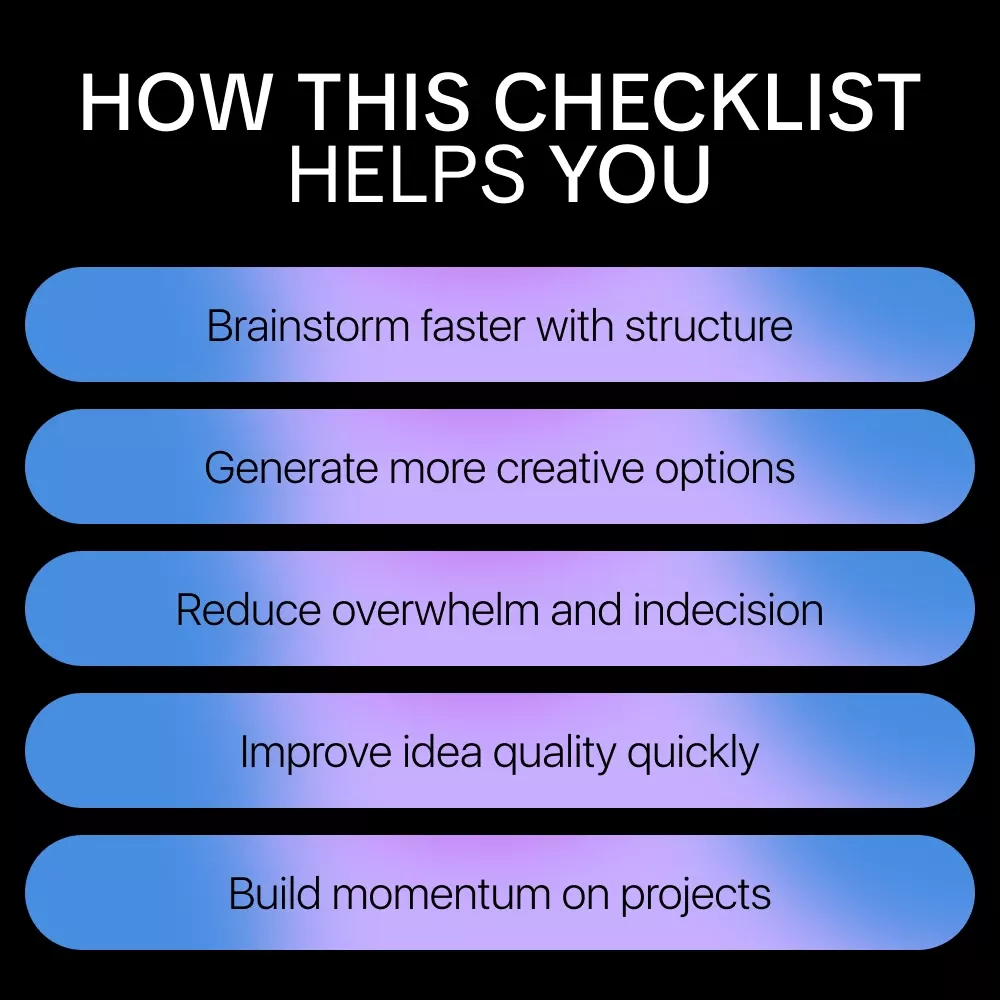 HOW THIS CHECKLIST HELPS YOU

Brainstorm faster with structure

Generate more creative options

Reduce overwhelm and indecision

Improve idea quality quickly

Build momentum on projects